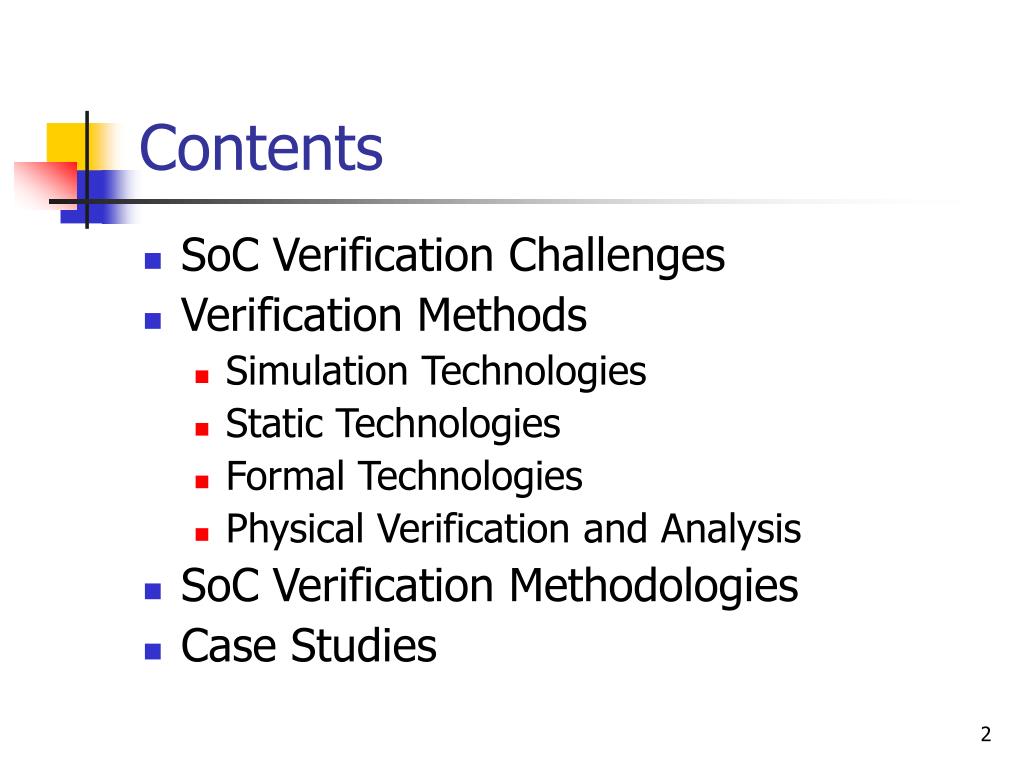 Contents

- SoC Verification Challenges
- Verification Methods
  - Simulation Technologies
  - Static Technologies
  - Formal Technologies
  - Physical Verification and Analysis
- SoC Verification Methodologies
- Case Studies

2